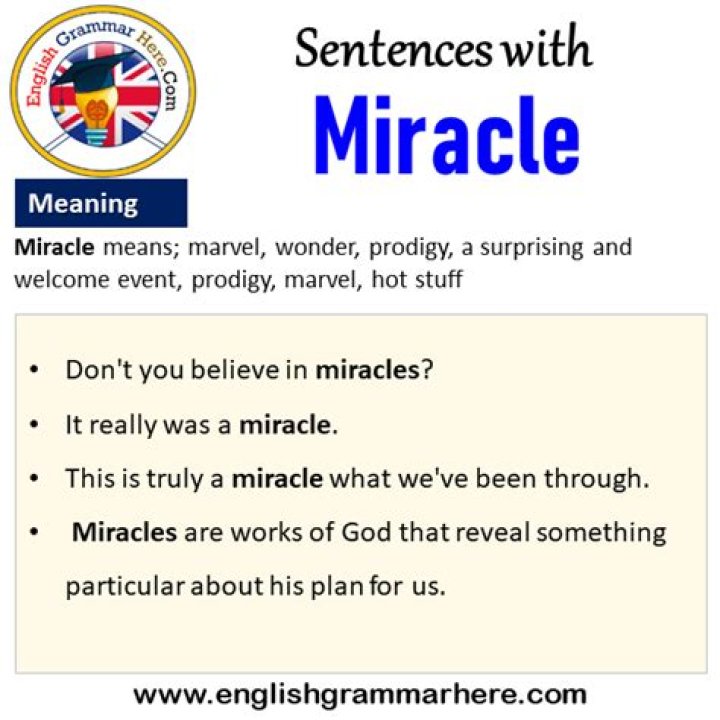 English Grammar Here.Com

Sentences with

Miracle

Meaning

Miracle means; marvel, wonder, prodigy, a surprising and welcome event, prodigy, marvel, hot stuff

• Don't you believe in miracles?
• It really was a miracle.
• This is truly a miracle what we've been through.
• Miracles are works of God that reveal something particular about his plan for us.

www.englishgrammarhere.com